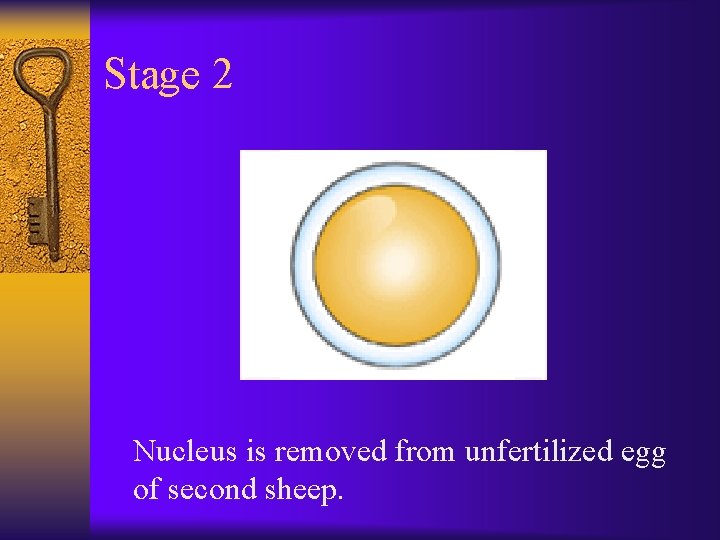 Stage 2

Nucleus is removed from unfertilized egg of second sheep.